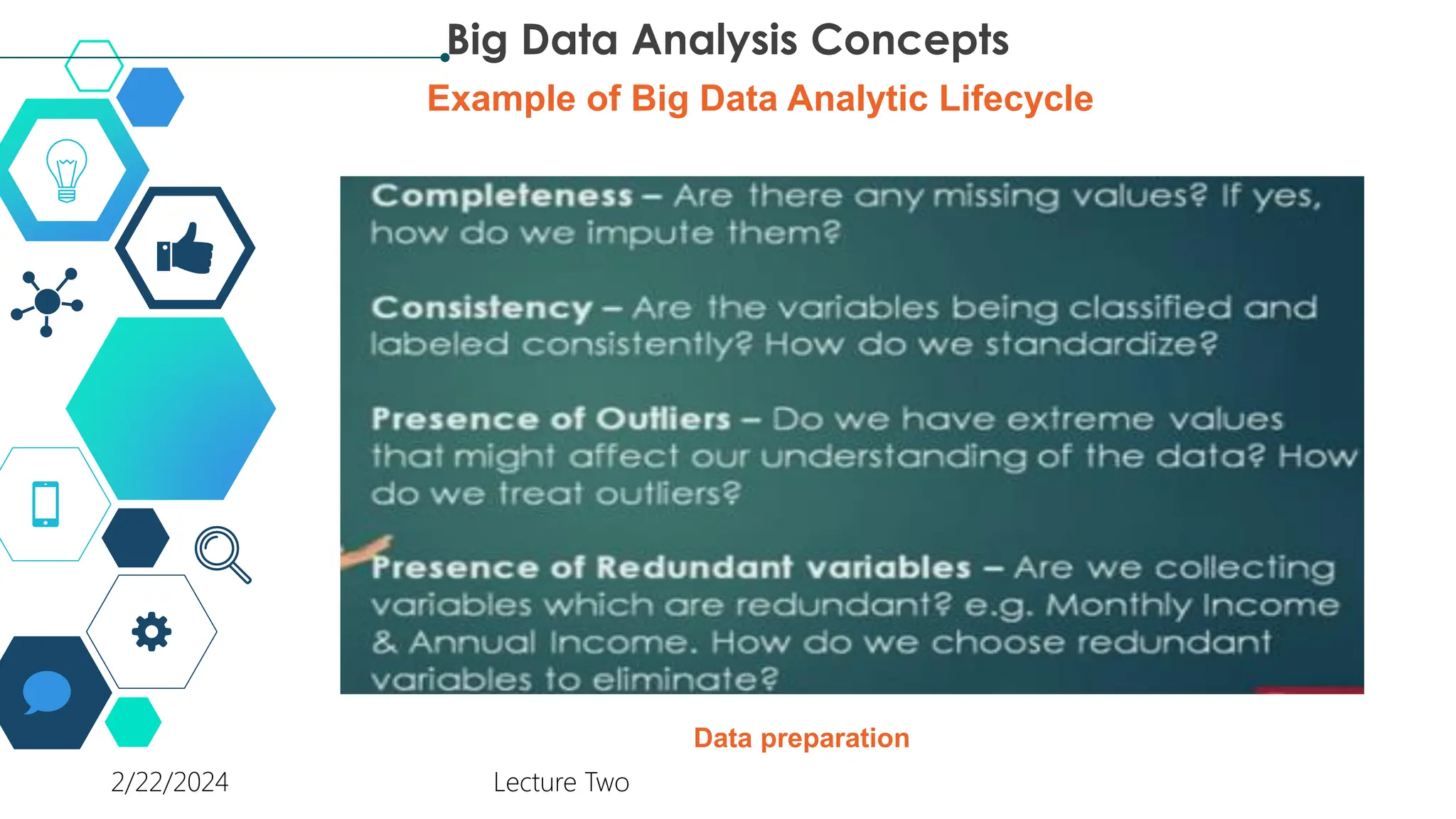 Big Data Analysis Concepts

Example of Big Data Analytic Lifecycle

Completeness – Are there any missing values? If yes, how do we impute them?

Consistency – Are the variables being classified and labeled consistently? How do we standardize?

Presence of Outliers – Do we have extreme values that might affect our understanding of the data? How do we treat outliers?

Presence of Redundant variables – Are we collecting variables which are redundant? e.g. Monthly Income & Annual Income. How do we choose redundant variables to eliminate?

Data preparation

2/22/2024

Lecture Two